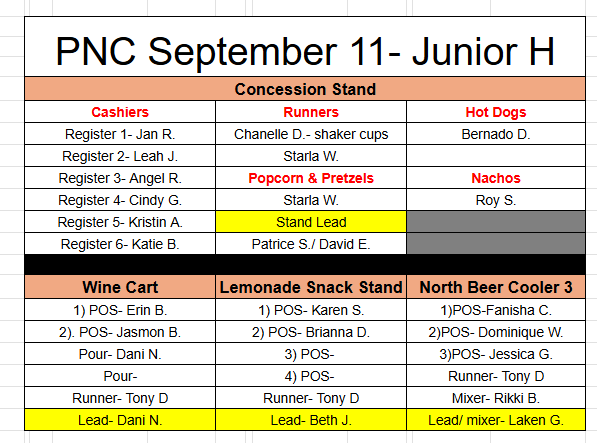 PNC September 11- Junior H

Concession Stand

| Cashiers | Runners | Hot Dogs |
|---|---|---|
| Register 1- Jan R. | Chanelle D.- shaker cups | Bernado D. |
| Register 2- Leah J. | Starla W. | |
| Register 3- Angel R. | Popcorn & Pretzels | Nachos |
| Register 4- Cindy G. | Starla W. | Roy S. |
| Register 5- Kristin A. | Stand Lead | |
| Register 6- Katie B. | Patrice S./ David E. | |

| Wine Cart | Lemonade Snack Stand | North Beer Cooler 3 |
|---|---|---|
| 1) POS- Erin B. | 1) POS- Karen S. | 1)POS-Fanisha C. |
| 2). POS- Jasmon B. | 2) POS- Brianna D. | 2)POS- Dominique W. |
| Pour- Dani N. | 3) POS- | 3)POS- Jessica G. |
| Pour- | 4) POS- | Runner- Tony D |
| Runner- Tony D | Runner- Tony D | Mixer- Rikki B. |
| Lead- Dani N. | Lead- Beth J. | Lead/ mixer- Laken G. |